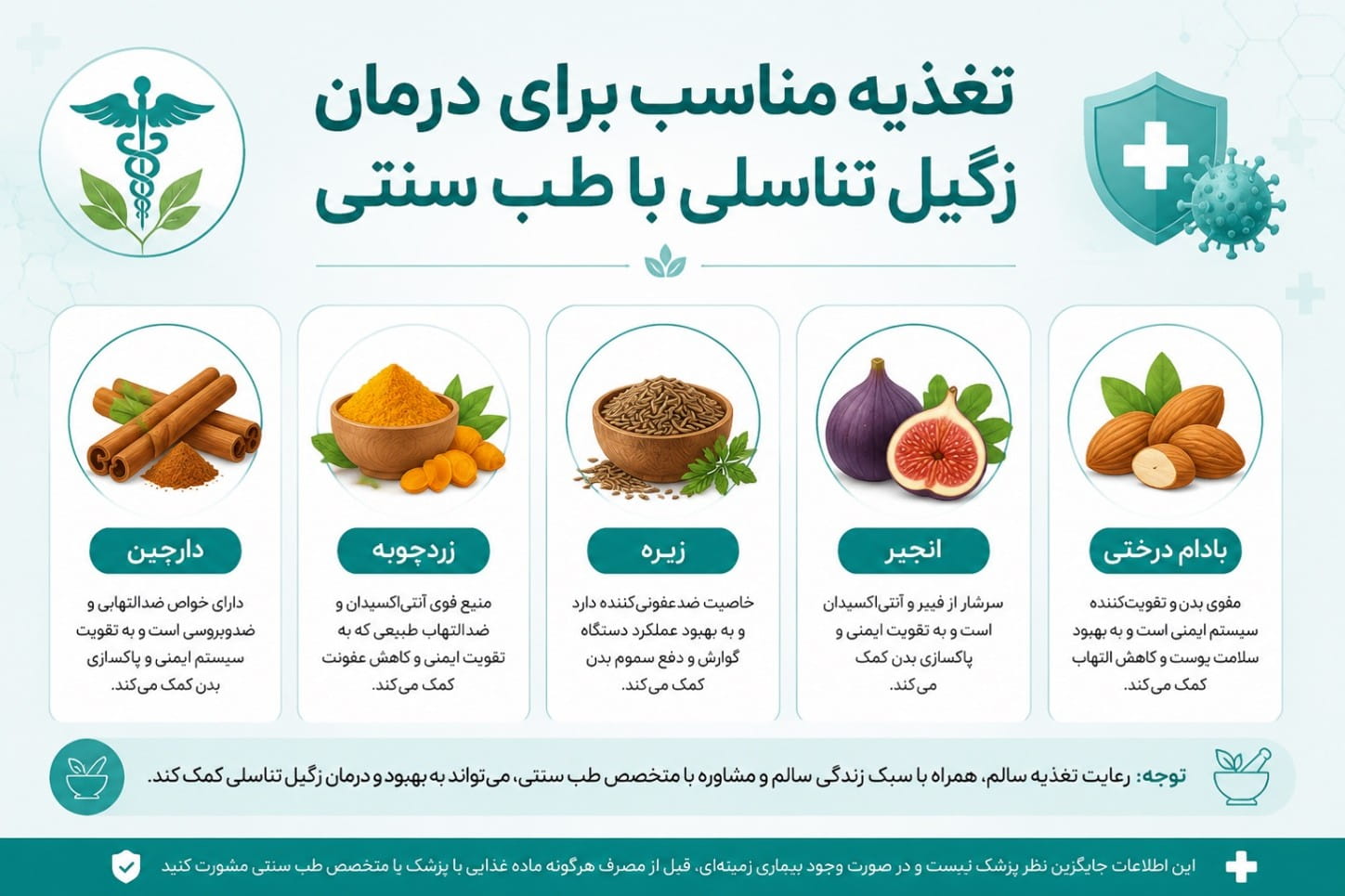 تغذیه مناسب برای درمان زگیل تناسلی با طب سنتی

بادام درختی

مقوی بدن و تقویت‌کننده سیستم ایمنی است و به بهبود سلامت پوست و کاهش التهاب کمک می‌کند.

انجیر

سرشار از فیبر و آنتی‌اکسیدان است و به تقویت ایمنی و پاکسازی بدن کمک می‌کند.

زیره

خاصیت ضدعفونی‌کننده دارد و به بهبود عملکرد دستگاه گوارش و دفع سموم بدن کمک می‌کند.

زردچوبه

منبع قوی آنتی‌اکسیدان و ضدالتهاب طبیعی که به تقویت ایمنی و کاهش عفونت کمک می‌کند.

دارچین

دارای خواص ضدالتهابی و ضدویروسی است و به تقویت سیستم ایمنی و پاکسازی بدن کمک می‌کند.

توجه: رعایت تغذیه سالم، همراه با سبک زندگی سالم و مشاوره با متخصص طب سنتی، می‌تواند به بهبود و درمان زگیل تناسلی کمک کند.

این اطلاعات جایگزین نظر پزشک نیست و در صورت وجود بیماری زمینه‌ای، قبل از مصرف هرگونه ماده غذایی با پزشک یا متخصص طب سنتی مشورت کنید